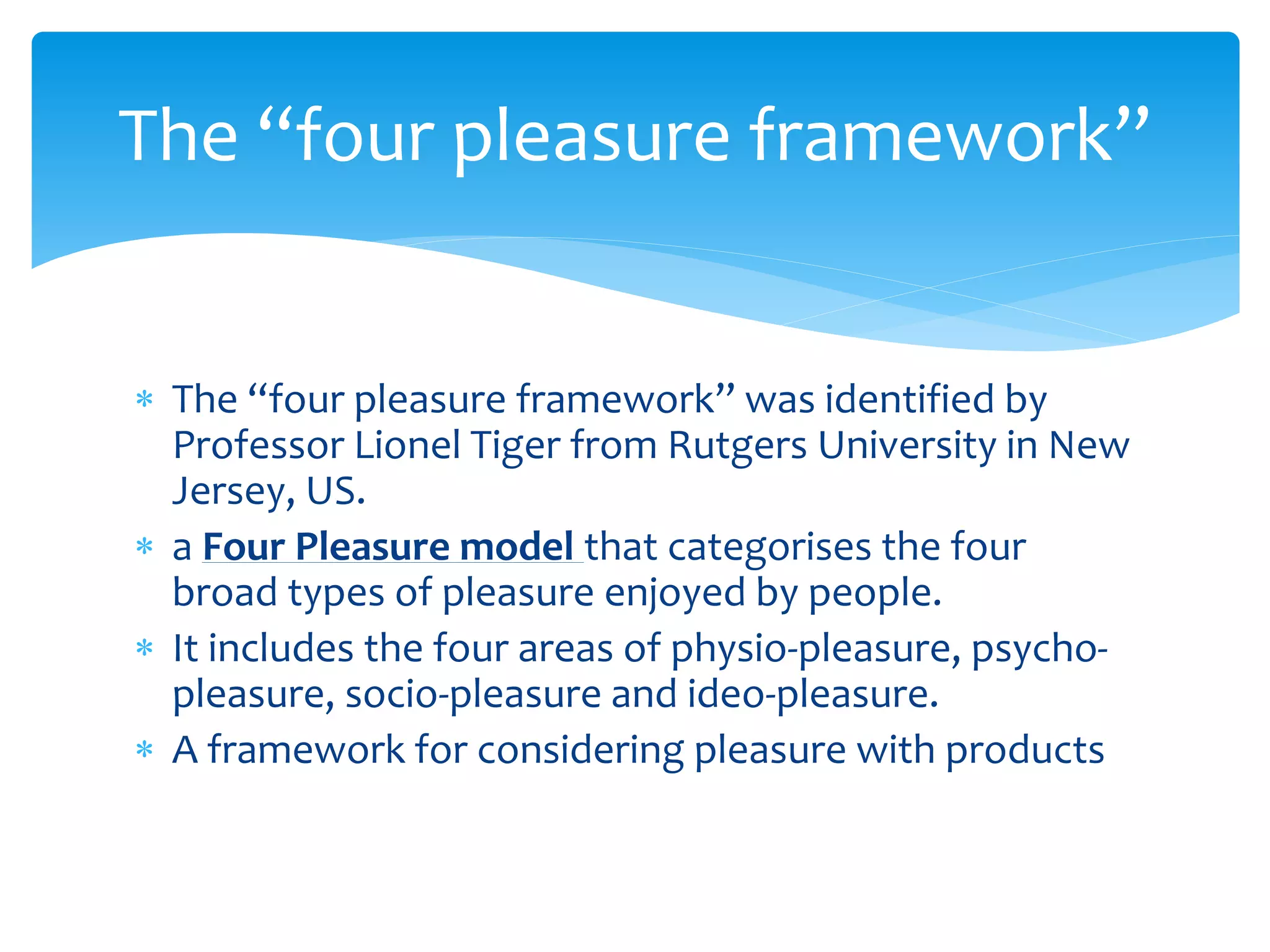 The “four pleasure framework”

* The “four pleasure framework” was identified by Professor Lionel Tiger from Rutgers University in New Jersey, US.
* a Four Pleasure model that categorises the four broad types of pleasure enjoyed by people.
* It includes the four areas of physio-pleasure, psycho-pleasure, socio-pleasure and ideo-pleasure.
* A framework for considering pleasure with products